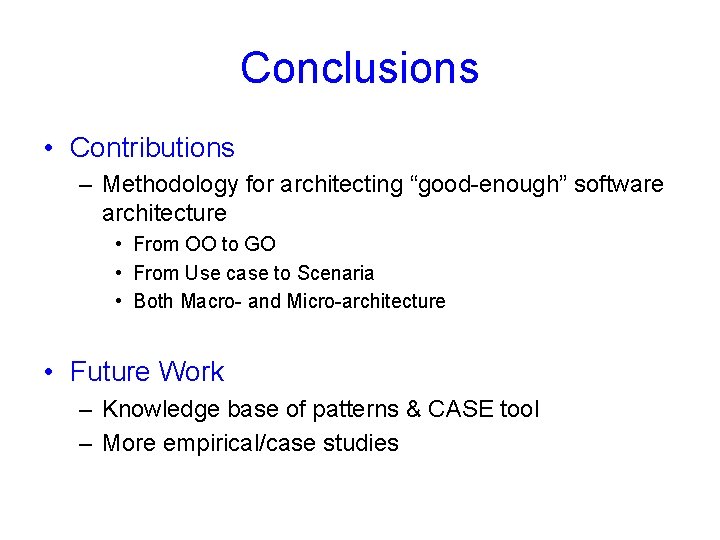 Conclusions

• Contributions
– Methodology for architecting “good-enough” software architecture
• From OO to GO
• From Use case to Scenaria
• Both Macro- and Micro-architecture

• Future Work
– Knowledge base of patterns & CASE tool
– More empirical/case studies